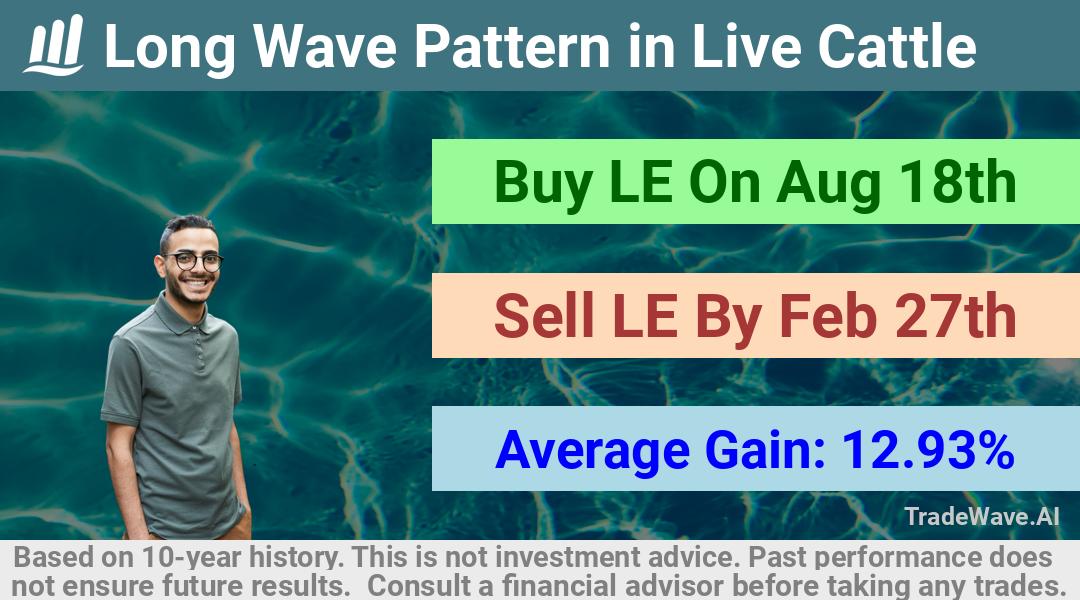 Long Wave Pattern in Live Cattle

Buy LE On Aug 18th

Sell LE By Feb 27th

Average Gain: 12.93%

TradeWave.AI

Based on 10-year history. This is not investment advice. Past performance does not ensure future results. Consult a financial advisor before taking any trades.